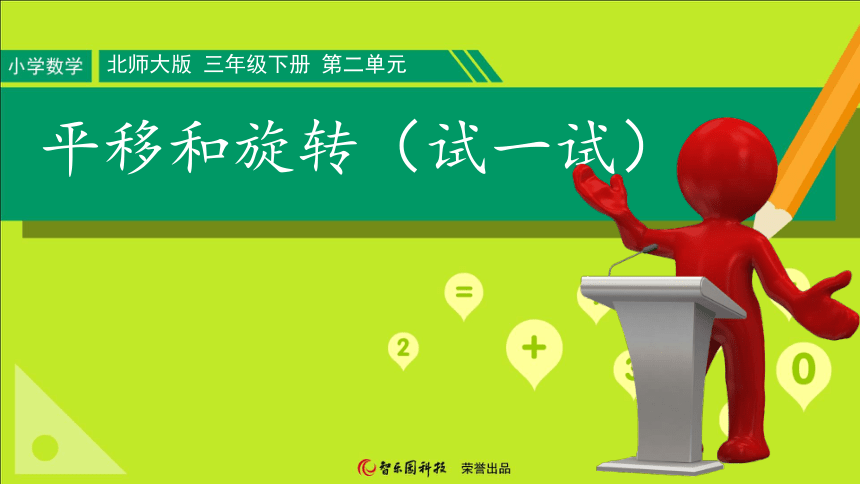 小学数学 北师大版 三年级下册 第二单元

平移和旋转（试一试）

=

2

+

3

0

智乐园科技 荣誉出品